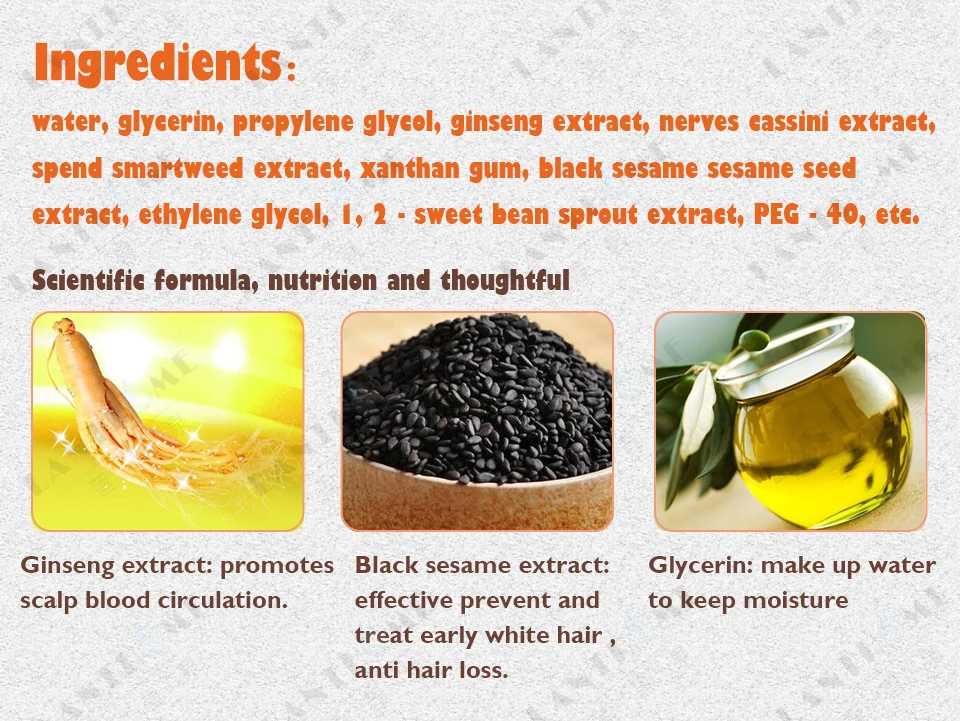 Ingredients:

water, glycerin, propylene glycol, ginseng extract, nerves cassini extract, spend smartweed extract, xanthan gum, black sesame sesame seed extract, ethylene glycol, 1, 2 - sweet bean sprout extract, PEG - 40, etc.

Scientific formula, nutrition and thoughtful

Ginseng extract: promotes scalp blood circulation.

Black sesame extract: effective prevent and treat early white hair , anti hair loss.

Glycerin: make up water to keep moisture